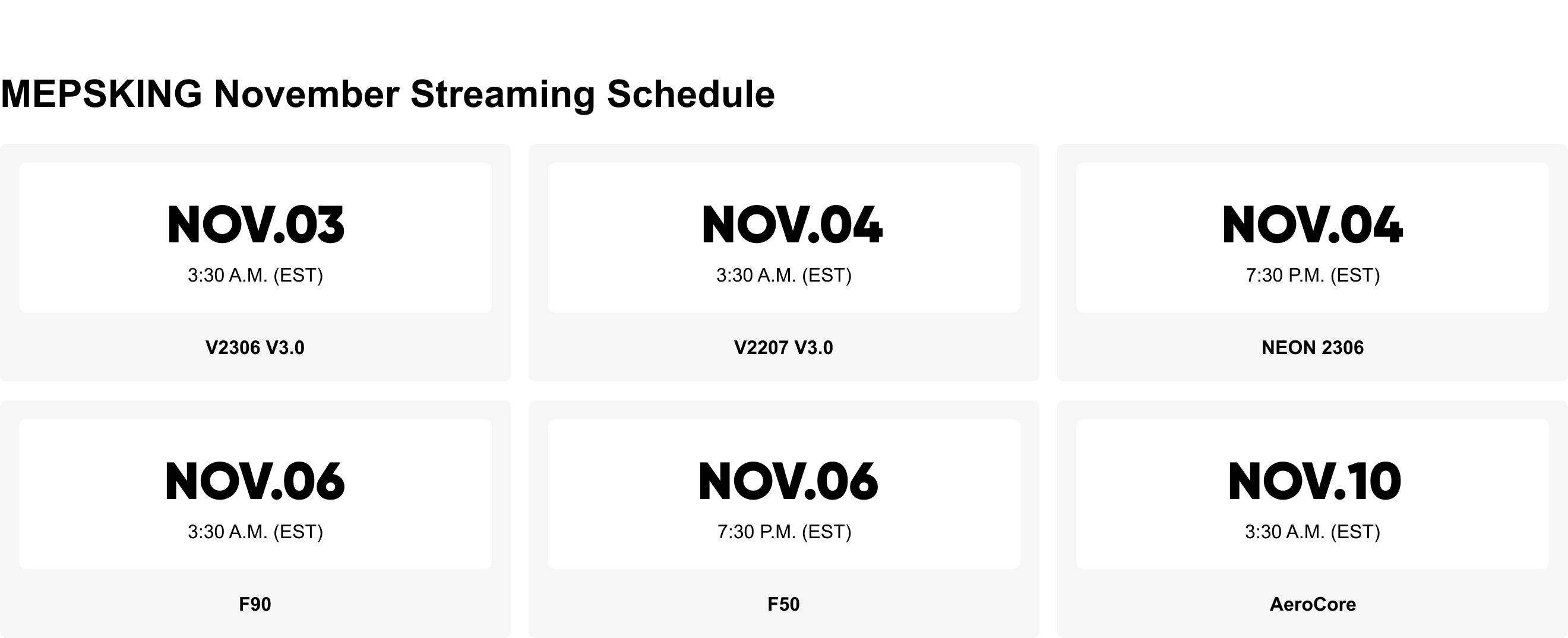 MEPSKING November Streaming Schedule

NOV.03
3:30 A.M. (EST)
V2306 V3.0

NOV.04
3:30 A.M. (EST)
V2207 V3.0

NOV.04
7:30 P.M. (EST)
NEON 2306

NOV.06
3:30 A.M. (EST)
F90

NOV.06
7:30 P.M. (EST)
F50

NOV.10
3:30 A.M. (EST)
AeroCore